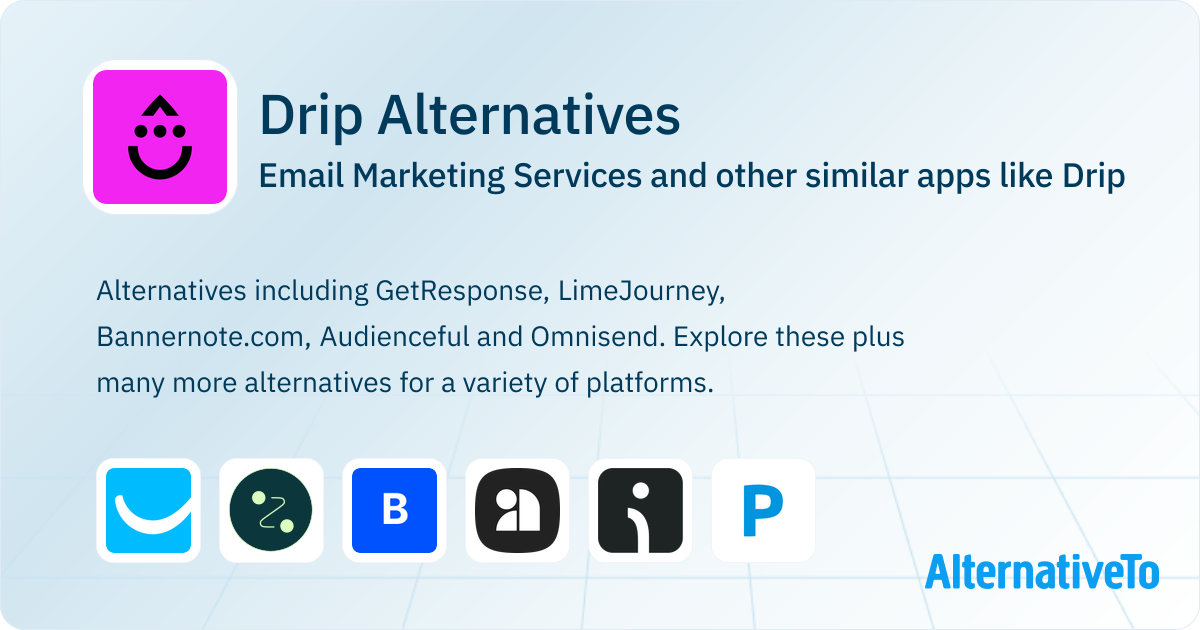 Drip Alternatives

Email Marketing Services and other similar apps like Drip

Alternatives including GetResponse, LimeJourney, Bannernote.com, Audienceful and Omnisend. Explore these plus many more alternatives for a variety of platforms.

B

P

AlternativeTo